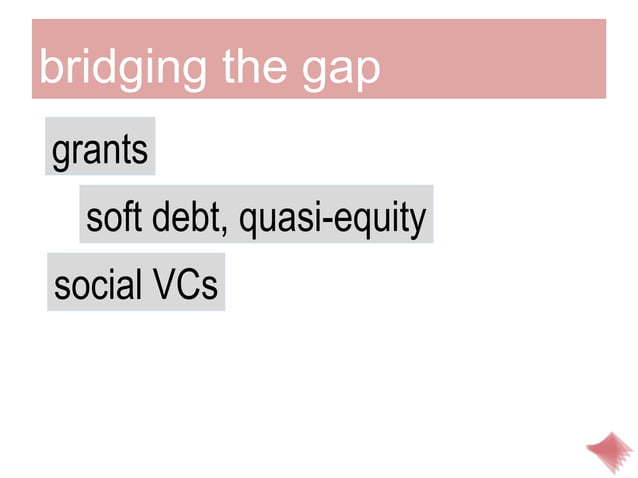 bridging the gap

grants

soft debt, quasi-equity

social VCs